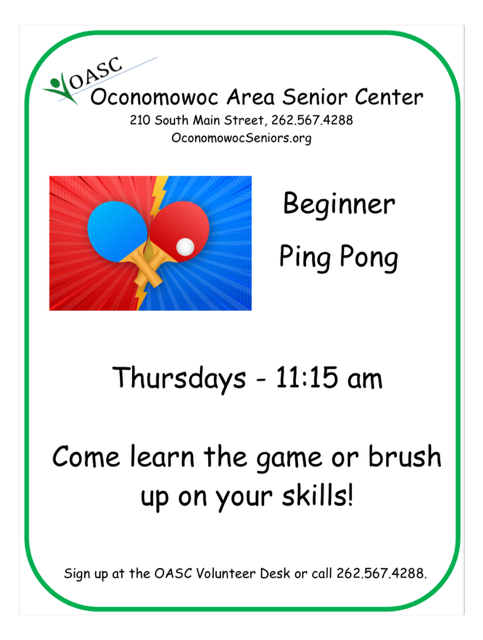 OASC
Oconomowoc Area Senior Center
210 South Main Street, 262.567.4288
OconomowocSeniors.org

Beginner

Ping Pong

Thursdays - 11:15 am

Come learn the game or brush up on your skills!

Sign up at the OASC Volunteer Desk or call 262.567.4288.